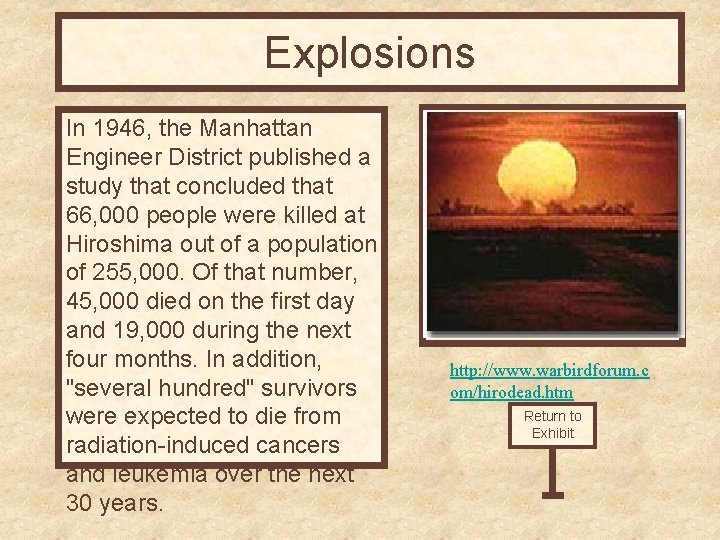 Explosions

In 1946, the Manhattan Engineer District published a study that concluded that 66,000 people were killed at Hiroshima out of a population of 255,000. Of that number, 45,000 died on the first day and 19,000 during the next four months. In addition, "several hundred" survivors were expected to die from radiation-induced cancers and leukemia over the next 30 years.

http://www.warbirdforum.com/hirodead.htm

Return to Exhibit